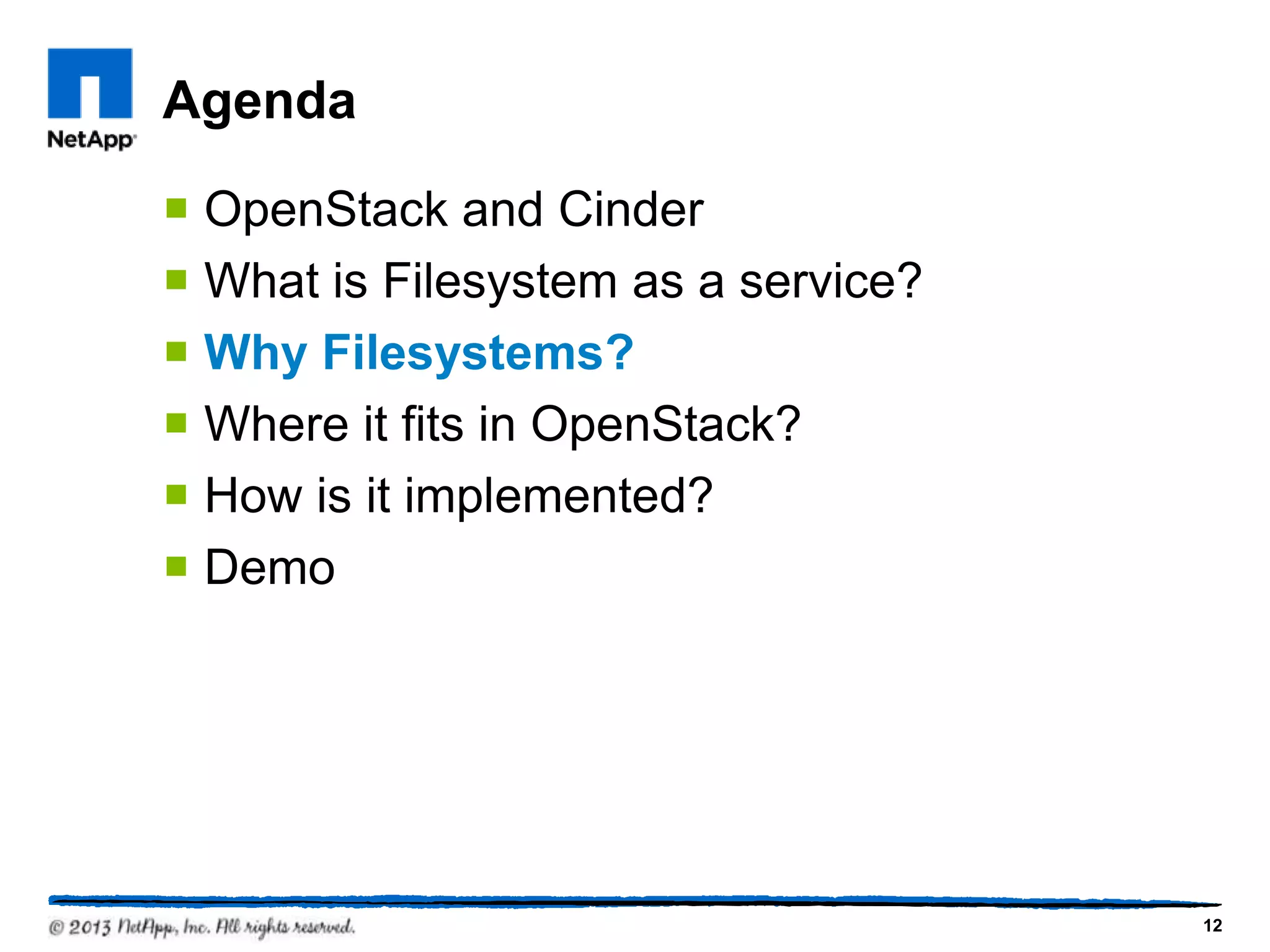 NetApp

Agenda

- OpenStack and Cinder
- What is Filesystem as a service?
- Why Filesystems?
- Where it fits in OpenStack?
- How is it implemented?
- Demo

© 2013 NetApp, Inc. All rights reserved.

12